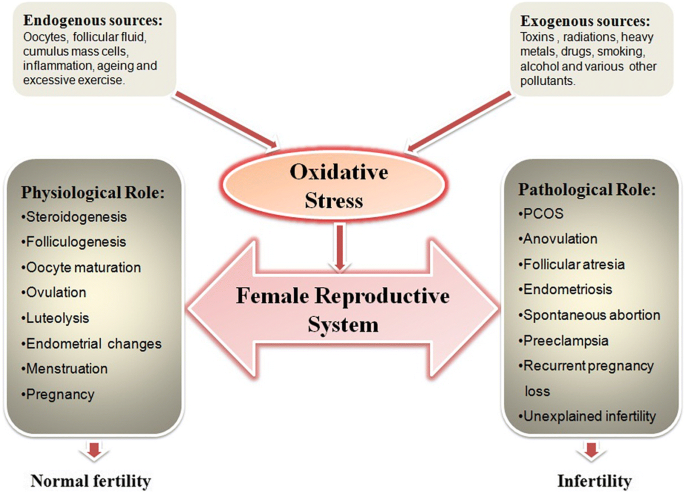 Endogenous sources:
Oocytes, follicular fluid, cumulus mass cells, inflammation, ageing and excessive exercise.

Exogenous sources:
Toxins , radiations, heavy metals, drugs, smoking, alcohol and various other pollutants.

Oxidative Stress

Physiological Role:
•Steroidogenesis
•Folliculogenesis
•Oocyte maturation
•Ovulation
•Luteolysis
•Endometrial changes
•Menstruation
•Pregnancy

Female Reproductive System

Pathological Role:
•PCOS
•Anovulation
•Follicular atresia
•Endometriosis
•Spontaneous abortion
•Preeclampsia
•Recurrent pregnancy loss
•Unexplained infertility

Normal fertility

Infertility